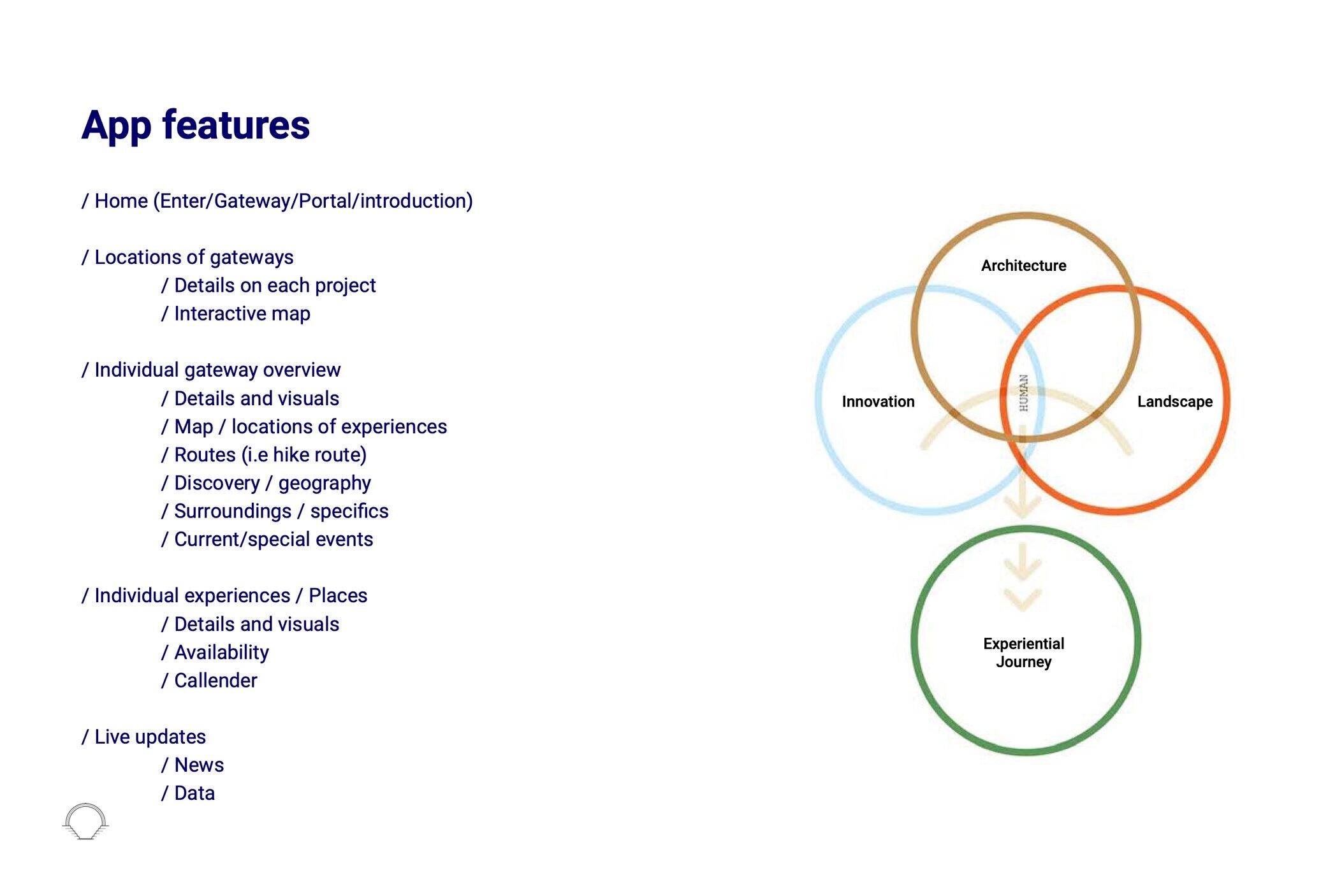 App features

/ Home (Enter/Gateway/Portal/introduction)

/ Locations of gateways
/ Details on each project
/ Interactive map

/ Individual gateway overview
/ Details and visuals
/ Map / locations of experiences
/ Routes (i.e hike route)
/ Discovery / geography
/ Surroundings / specifics
/ Current/special events

/ Individual experiences / Places
/ Details and visuals
/ Availability
/ Callender

/ Live updates
/ News
/ Data

Architecture

Innovation

HUMAN

Landscape

Experiential Journey